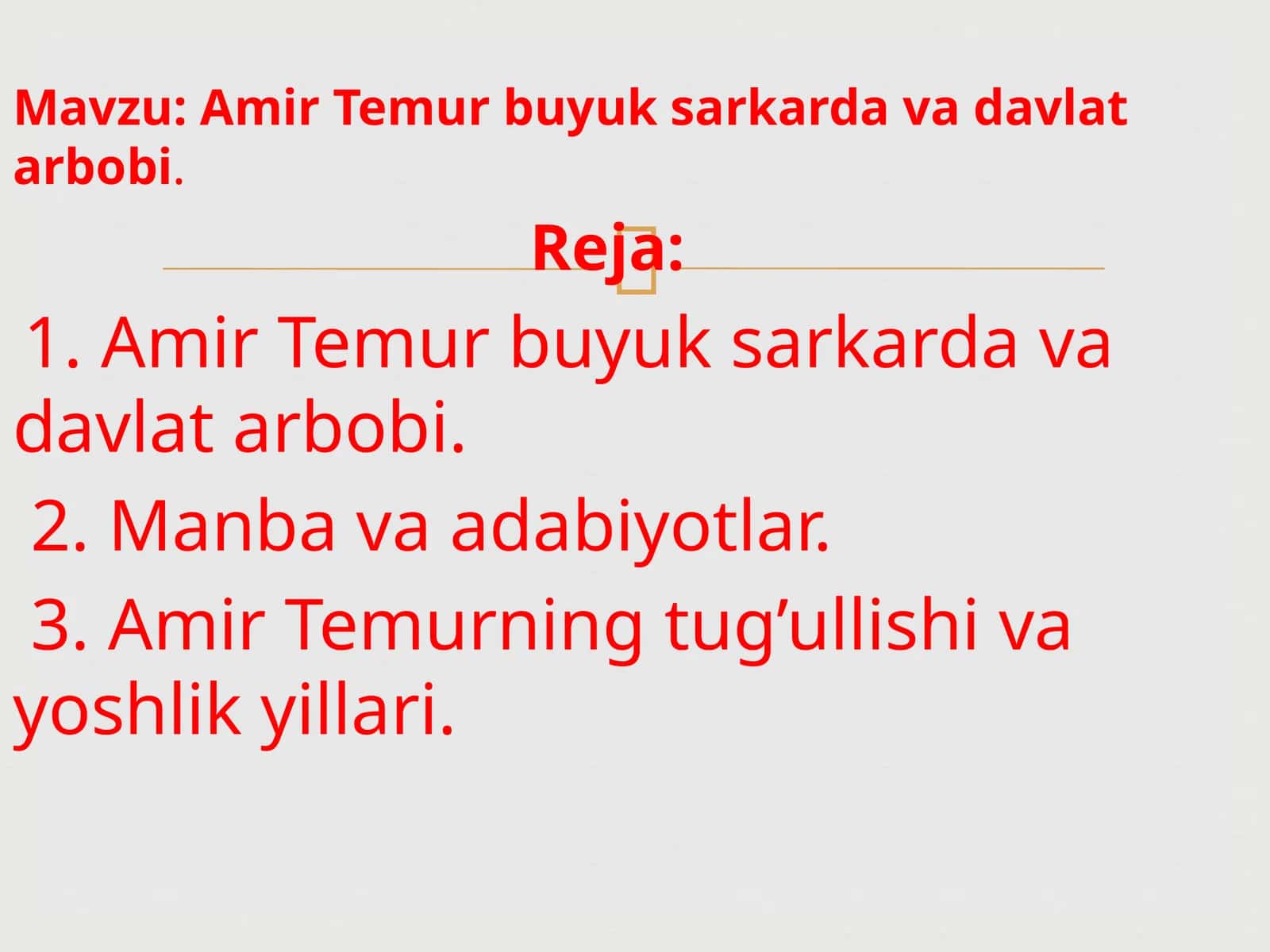 Mavzu: Amir Temur buyuk sarkarda va davlat arbobi.

Reja:

1. Amir Temur buyuk sarkarda va davlat arbobi.

2. Manba va adabiyotlar.

3. Amir Temurning tug’ullishi va yoshlik yillari.